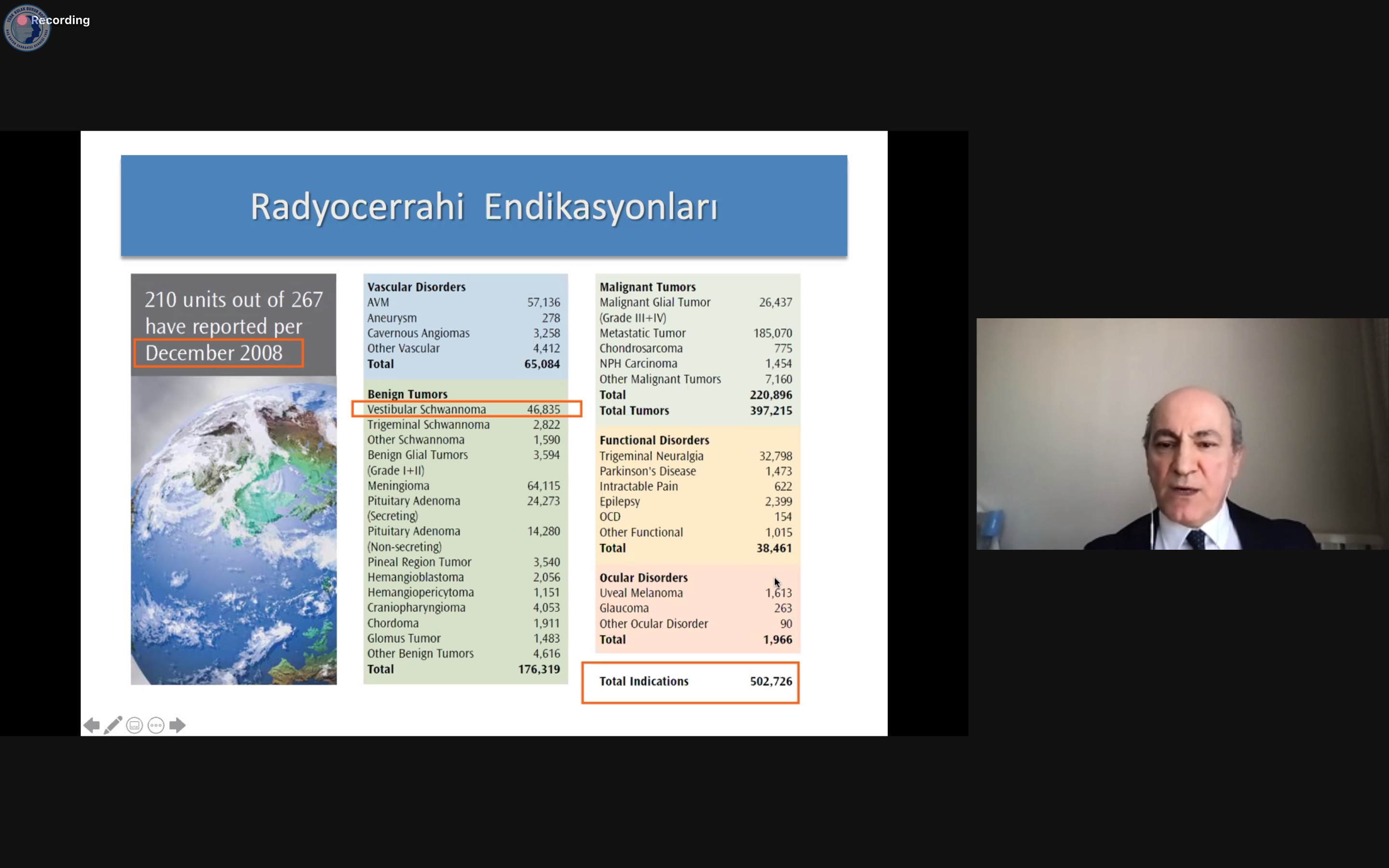 Recording

Radyocerrahi Endikasyonları

210 units out of 267 have reported per December 2008

| Vascular Disorders | |
|---|---|
| AVM | 57,136 |
| Aneurysm | 278 |
| Cavernous Angiomas | 3,258 |
| Other Vascular | 4,412 |
| Total | 65,084 |

| Benign Tumors | |
|---|---|
| Vestibular Schwannoma | 46,835 |
| Trigeminal Schwannoma | 2,822 |
| Other Schwannoma | 1,590 |
| Benign Glial Tumors (Grade I+II) | 3,594 |
| Meningioma | 64,115 |
| Pituitary Adenoma (Secreting) | 24,273 |
| Pituitary Adenoma (Non-secreting) | 14,280 |
| Pineal Region Tumor | 3,540 |
| Hemangioblastoma | 2,056 |
| Hemangiopericytoma | 1,151 |
| Craniopharyngioma | 4,053 |
| Chordoma | 1,911 |
| Glomus Tumor | 1,483 |
| Other Benign Tumors | 4,616 |
| Total | 176,319 |

| Malignant Tumors | |
|---|---|
| Malignant Glial Tumor (Grade III+IV) | 26,437 |
| Metastatic Tumor | 185,070 |
| Chondrosarcoma | 775 |
| NPH Carcinoma | 1,454 |
| Other Malignant Tumors | 7,160 |
| Total | 220,896 |
| Total Tumors | 397,215 |

| Functional Disorders | |
|---|---|
| Trigeminal Neuralgia | 32,798 |
| Parkinson's Disease | 1,473 |
| Intractable Pain | 622 |
| Epilepsy | 2,399 |
| OCD | 154 |
| Other Functional | 1,015 |
| Total | 38,461 |

| Ocular Disorders | |
|---|---|
| Uveal Melanoma | 1,613 |
| Glaucoma | 263 |
| Other Ocular Disorder | 90 |
| Total | 1,966 |

| Total Indications | 502,726 |
|---|---|